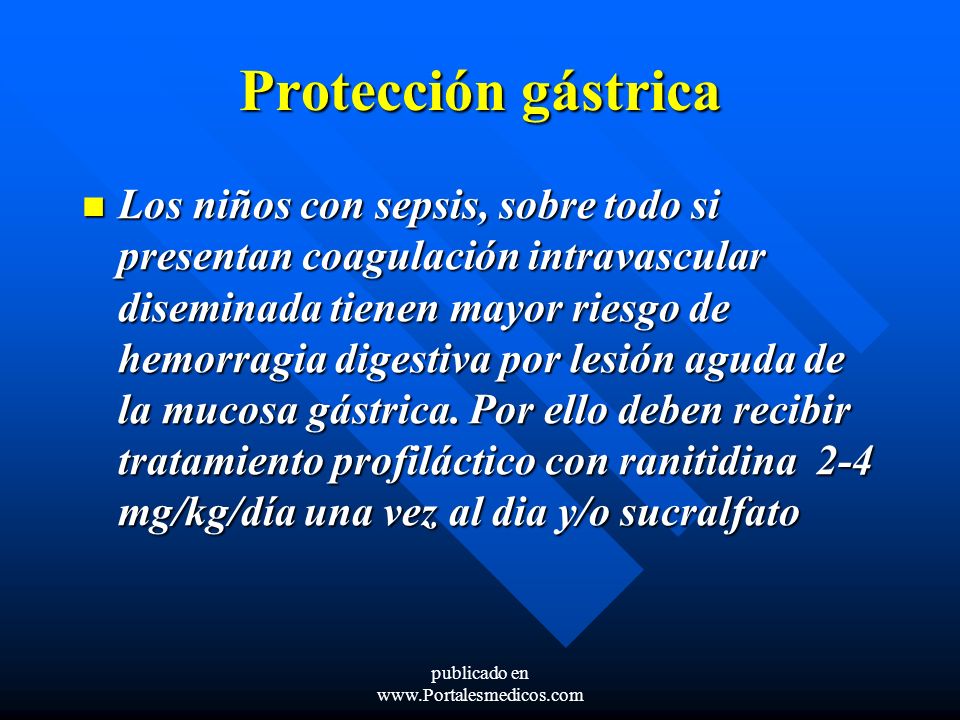 Protección gástrica

Los niños con sepsis, sobre todo si presentan coagulación intravascular diseminada tienen mayor riesgo de hemorragia digestiva por lesión aguda de la mucosa gástrica. Por ello deben recibir tratamiento profiláctico con ranitidina 2-4 mg/kg/día una vez al dia y/o sucralfato

publicado en
www.Portalesmedicos.com